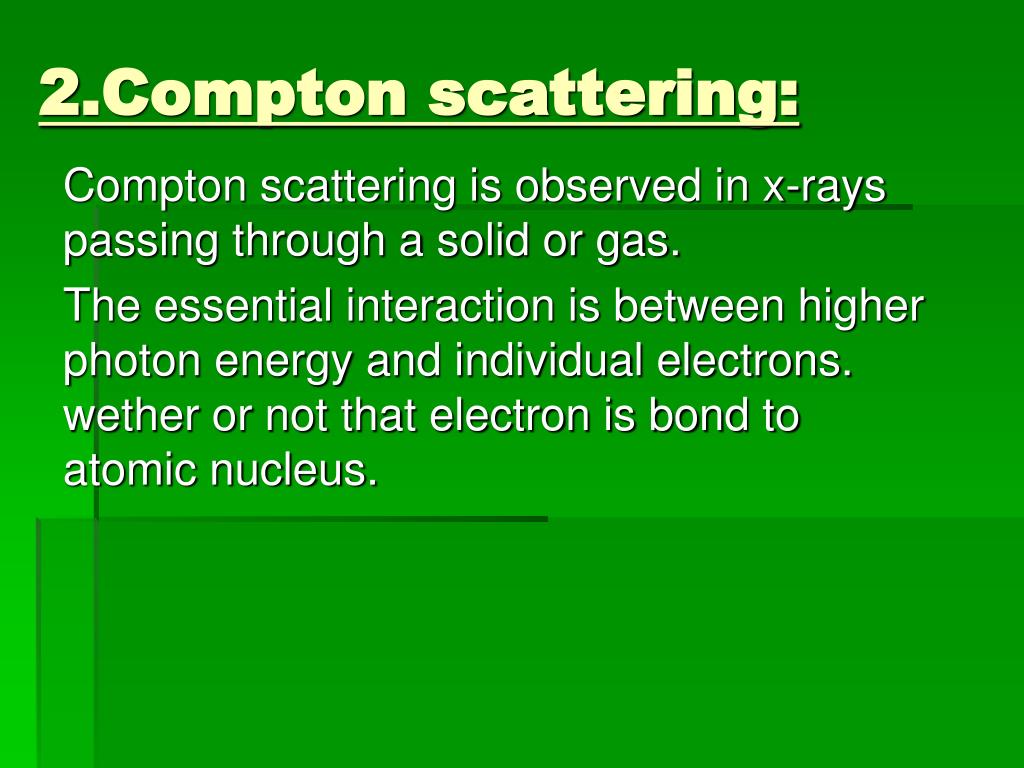 2.Compton scattering:

Compton scattering is observed in x-rays passing through a solid or gas.

The essential interaction is between higher photon energy and individual electrons. wether or not that electron is bond to atomic nucleus.